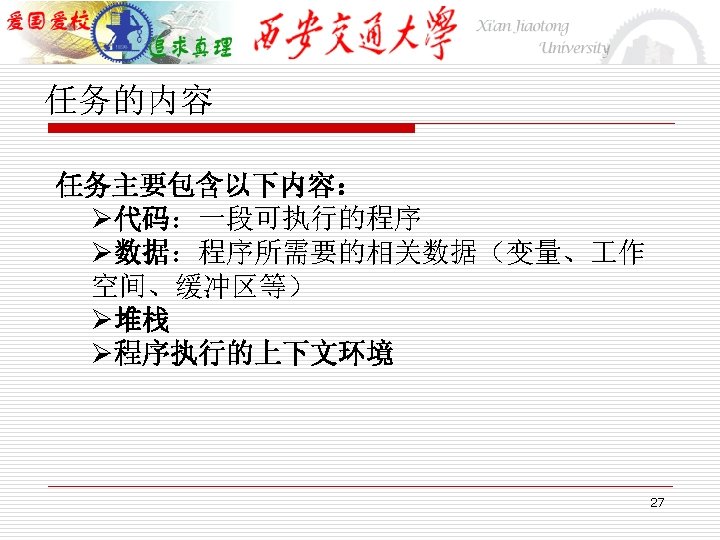 爱国爱校 追求真理 西安交通大學 Xi'an Jiaotong University

任务的内容

任务主要包含以下内容：

➢代码：一段可执行的程序

➢数据：程序所需要的相关数据（变量、工作空间、缓冲区等）

➢堆栈

➢程序执行的上下文环境

27